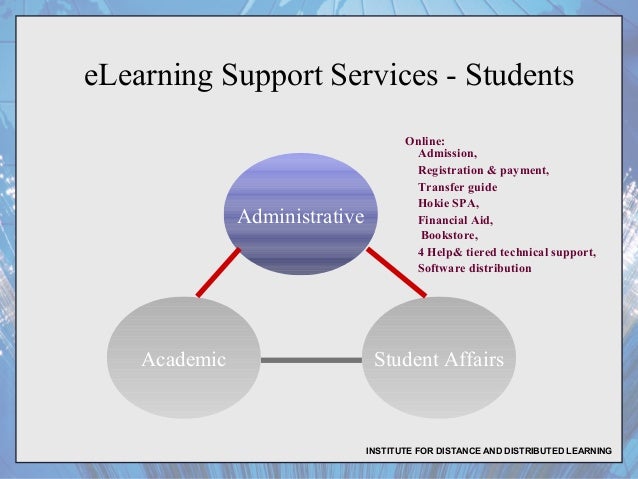 eLearning Support Services - Students

Online:
Admission,
Registration & payment,
Transfer guide
Hokie SPA,
Financial Aid,
Bookstore,
4 Help& tiered technical support,
Software distribution

Administrative

Academic

Student Affairs

INSTITUTE FOR DISTANCE AND DISTRIBUTED LEARNING